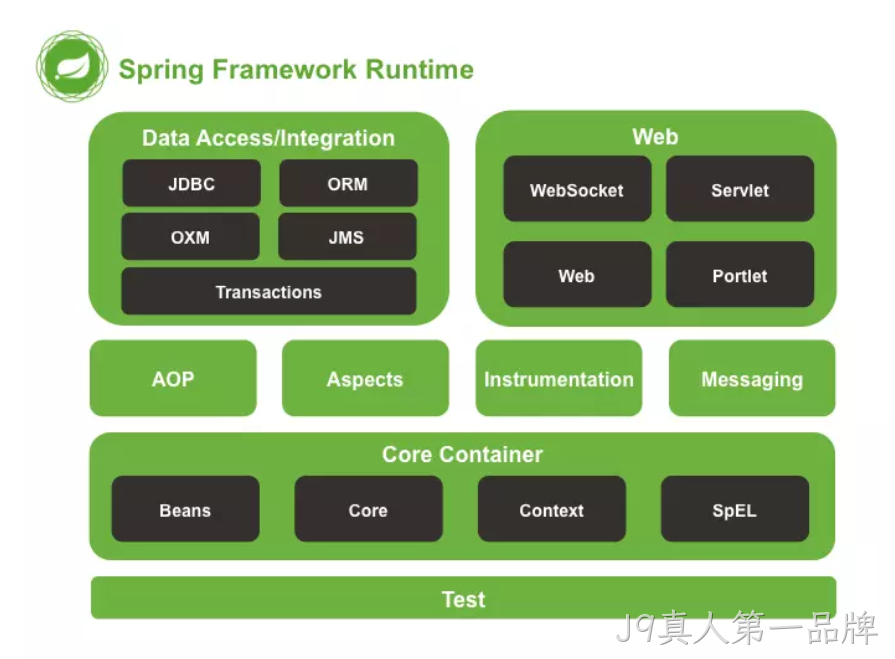 Spring Framework Runtime

Data Access/Integration

JDBC

ORM

OXM

JMS

Transactions

Web

WebSocket

Servlet

Web

Portlet

AOP

Aspects

Instrumentation

Messaging

Core Container

Beans

Core

Context

SpEL

Test

J9真人第一品牌